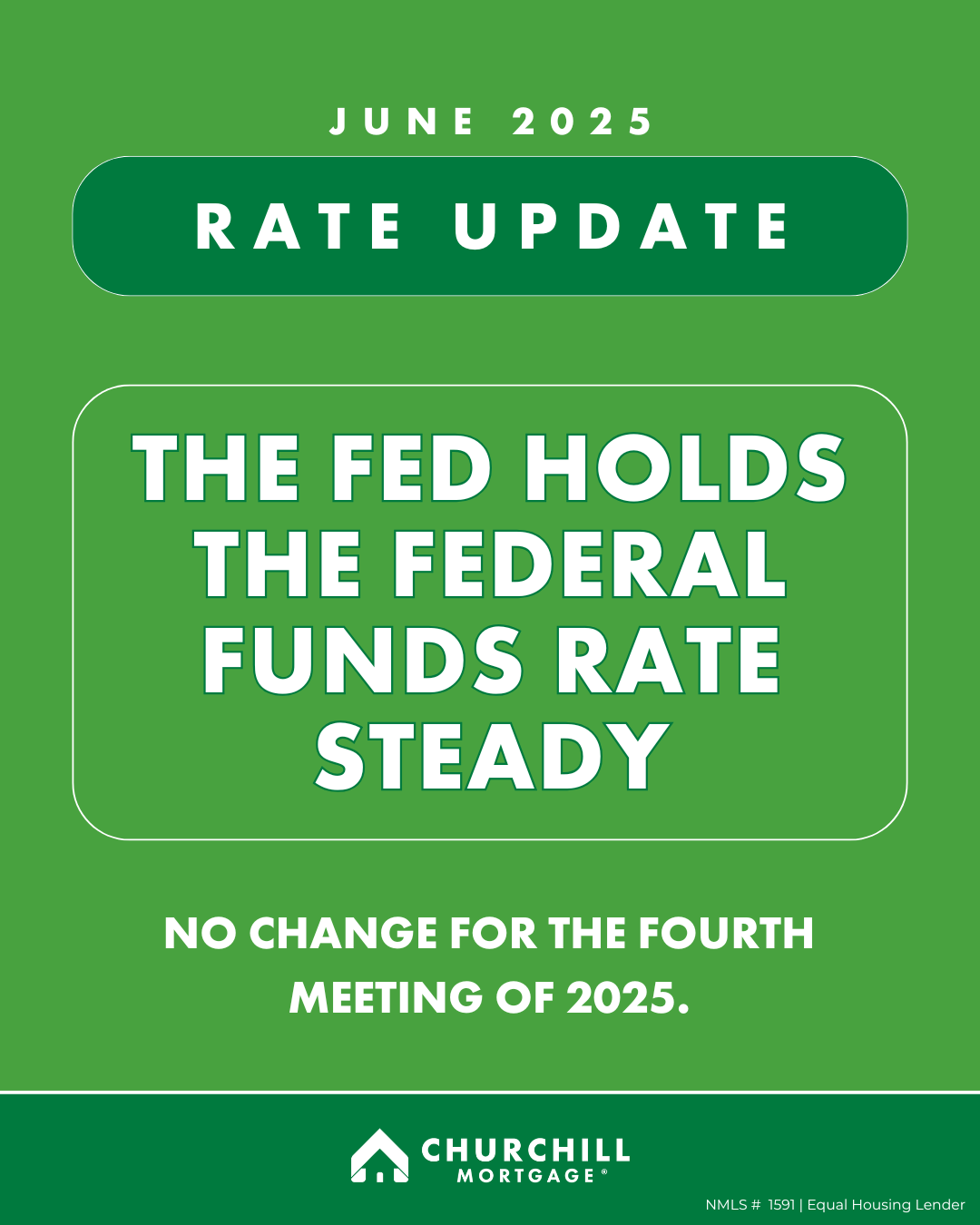 JUNE 2025

RATE UPDATE

THE FED HOLDS THE FEDERAL FUNDS RATE STEADY

NO CHANGE FOR THE FOURTH MEETING OF 2025.

CHURCHILL MORTGAGE®

NMLS # 1591 | Equal Housing Lender